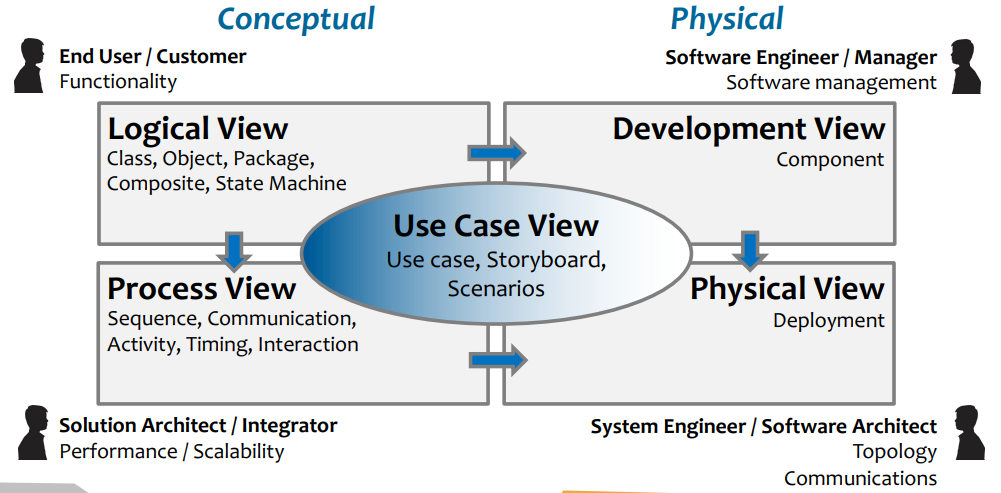 Conceptual

Physical

End User / Customer
Functionality

Software Engineer / Manager
Software management

Logical View
Class, Object, Package, Composite, State Machine

Development View
Component

Use Case View
Use case, Storyboard, Scenarios

Process View
Sequence, Communication, Activity, Timing, Interaction

Physical View
Deployment

Solution Architect / Integrator
Performance / Scalability

System Engineer / Software Architect
Topology
Communications